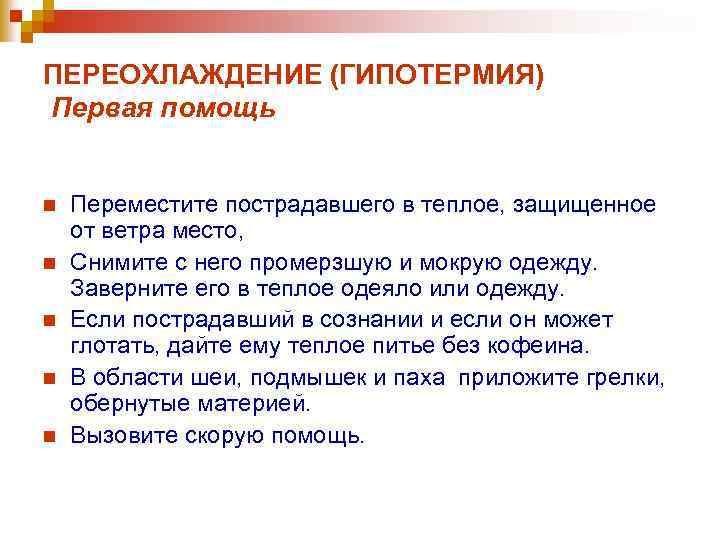 ПЕРЕОХЛАЖДЕНИЕ (ГИПОТЕРМИЯ)
Первая помощь

- Переместите пострадавшего в теплое, защищенное от ветра место,
- Снимите с него промерзшую и мокрую одежду. Заверните его в теплое одеяло или одежду.
- Если пострадавший в сознании и если он может глотать, дайте ему теплое питье без кофеина.
- В области шеи, подмышек и паха приложите грелки, обернутые материей.
- Вызовите скорую помощь.